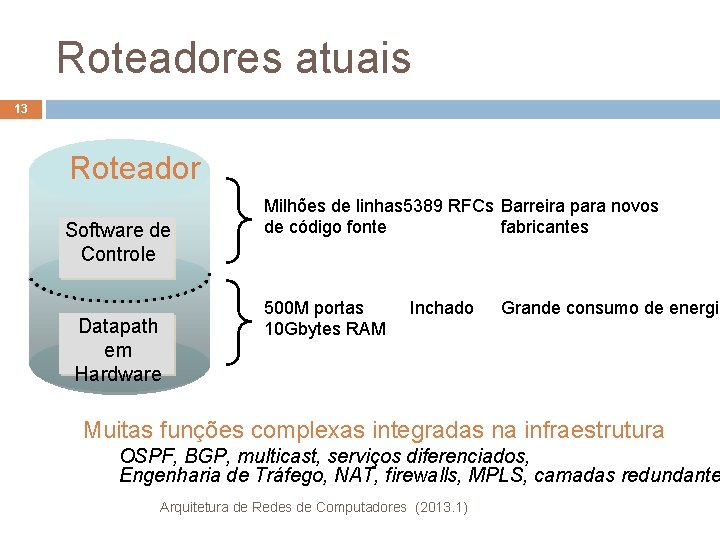 Roteadores atuais

13

Roteador

Software de Controle

Datapath em Hardware

Milhões de linhas de código fonte

5389 RFCs

Barreira para novos fabricantes

500M portas 10Gbytes RAM

Inchado

Grande consumo de energi

Muitas funções complexas integradas na infraestrutura

OSPF, BGP, multicast, serviços diferenciados, Engenharia de Tráfego, NAT, firewalls, MPLS, camadas redundante

Arquitetura de Redes de Computadores (2013.1)